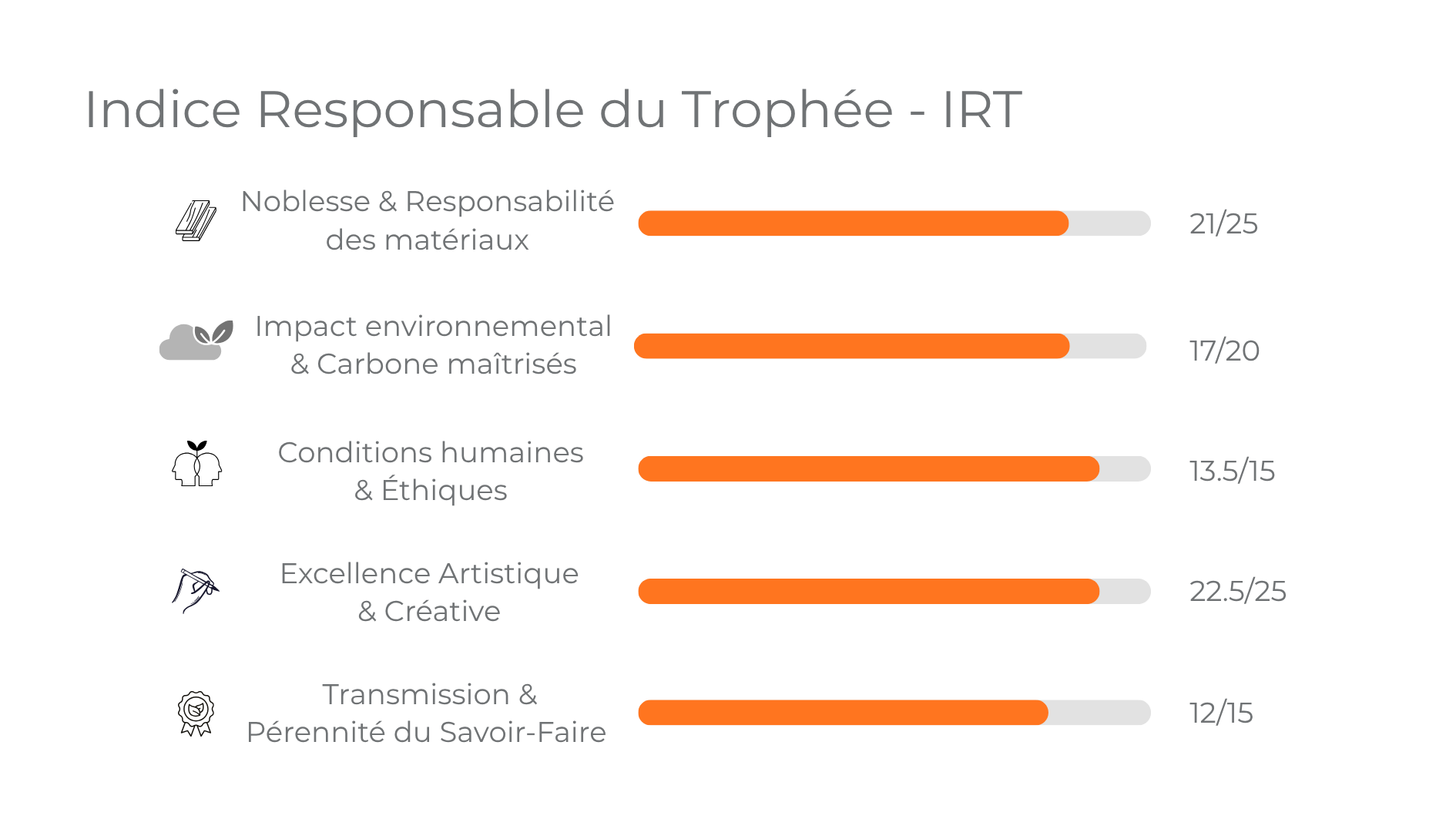 Indice Responsable du Trophée - IRT

Noblesse & Responsabilité des matériaux

21/25

Impact environnemental & Carbone maîtrisés

17/20

Conditions humaines & Éthiques

13.5/15

Excellence Artistique & Créative

22.5/25

Transmission & Pérennité du Savoir-Faire

12/15